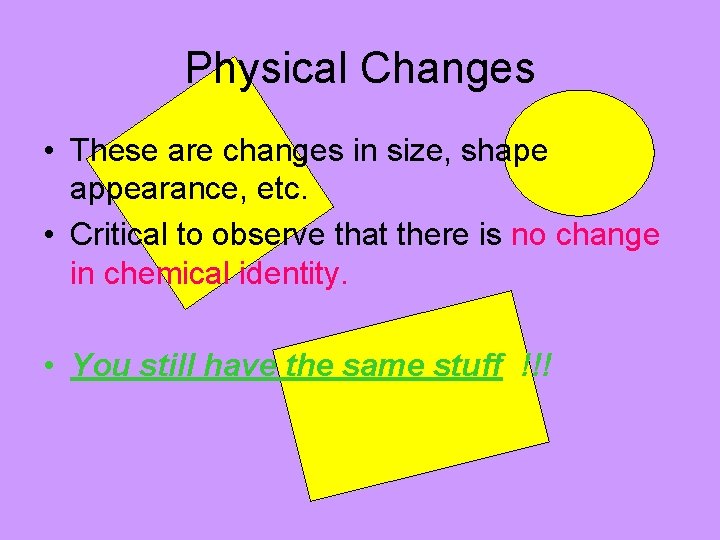 Physical Changes

• These are changes in size, shape appearance, etc.
• Critical to observe that there is no change in chemical identity.

• You still have the same stuff !!!